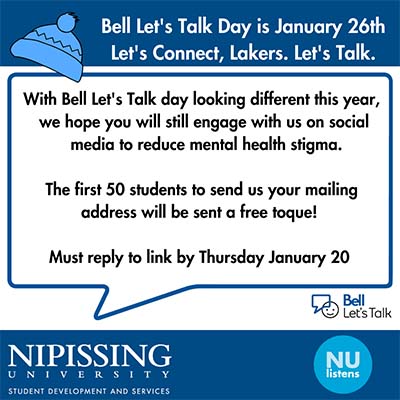 Bell Let's Talk Day is January 26th
Let's Connect, Lakers. Let's Talk.

With Bell Let's Talk day looking different this year, we hope you will still engage with us on social media to reduce mental health stigma.

The first 50 students to send us your mailing address will be sent a free toque!

Must reply to link by Thursday January 20

Bell Let's Talk

NIPISSING UNIVERSITY
STUDENT DEVELOPMENT AND SERVICES

NU listens